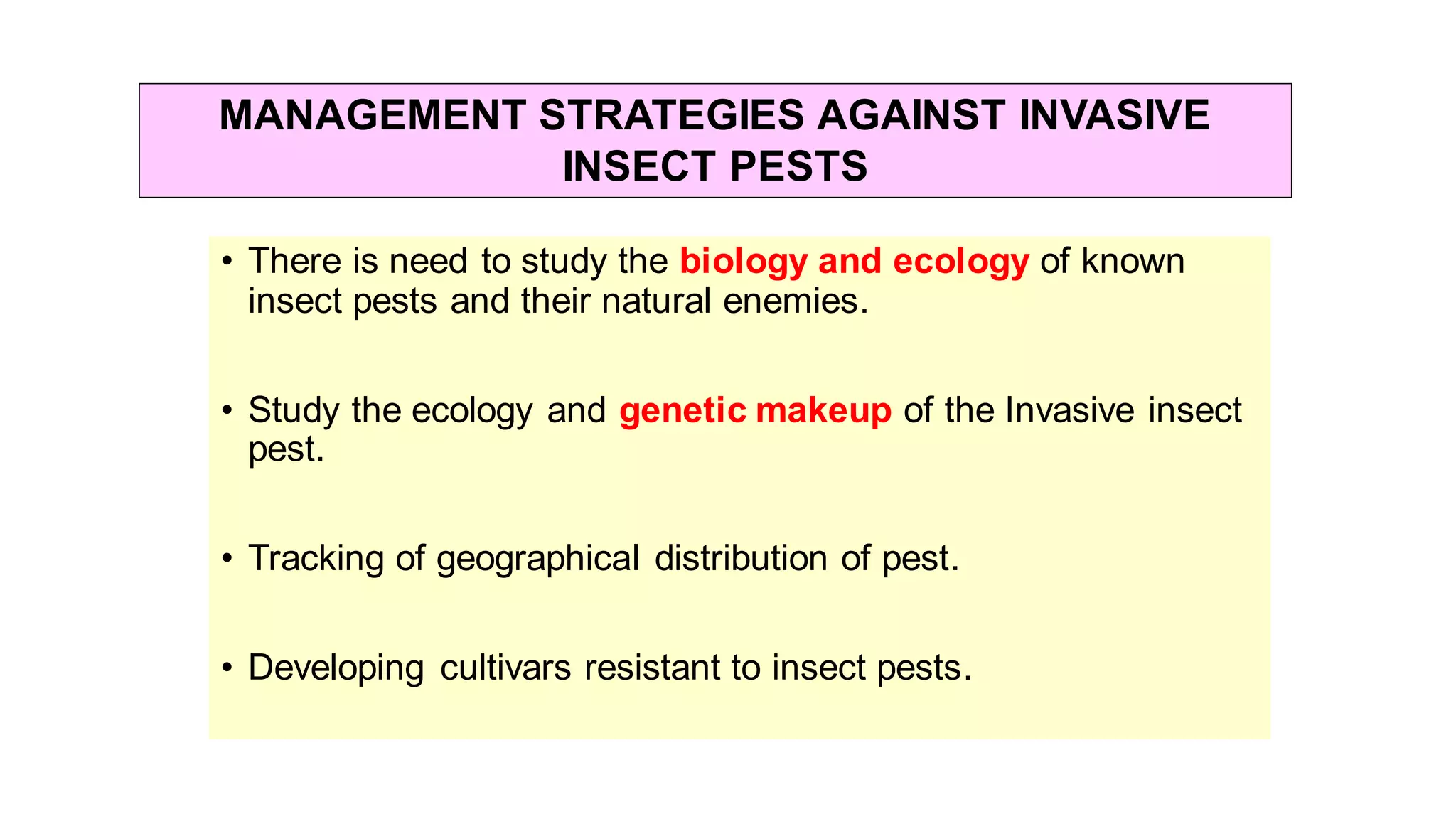 MANAGEMENT STRATEGIES AGAINST INVASIVE INSECT PESTS

• There is need to study the biology and ecology of known insect pests and their natural enemies.

• Study the ecology and genetic makeup of the Invasive insect pest.

• Tracking of geographical distribution of pest.

• Developing cultivars resistant to insect pests.